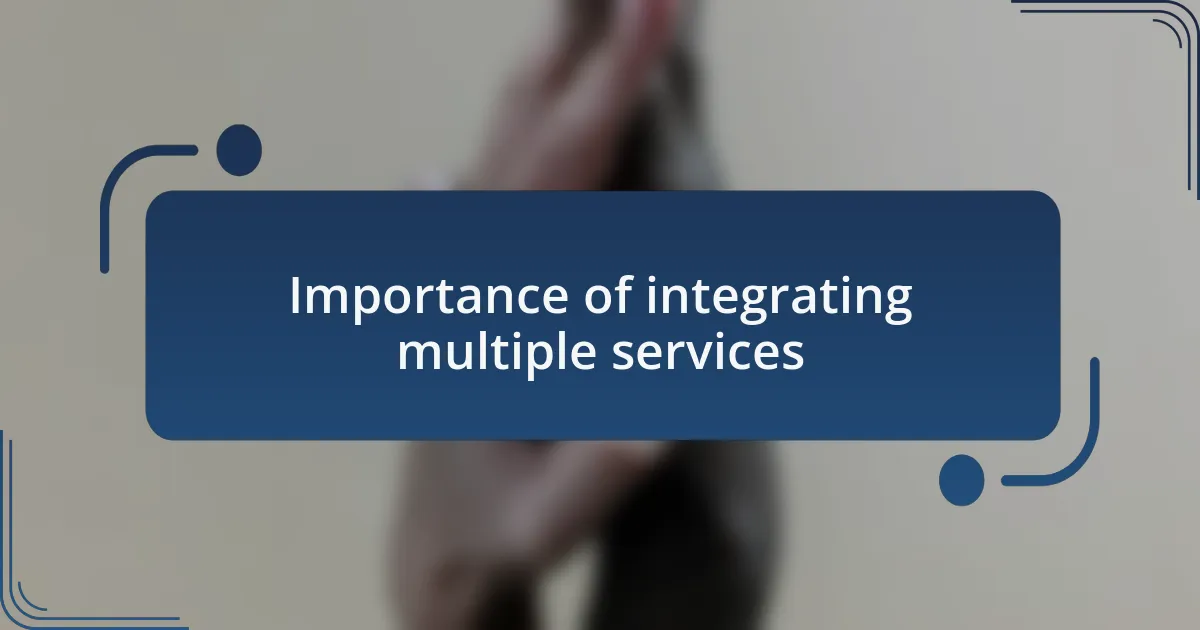 Importance of integrating multiple services